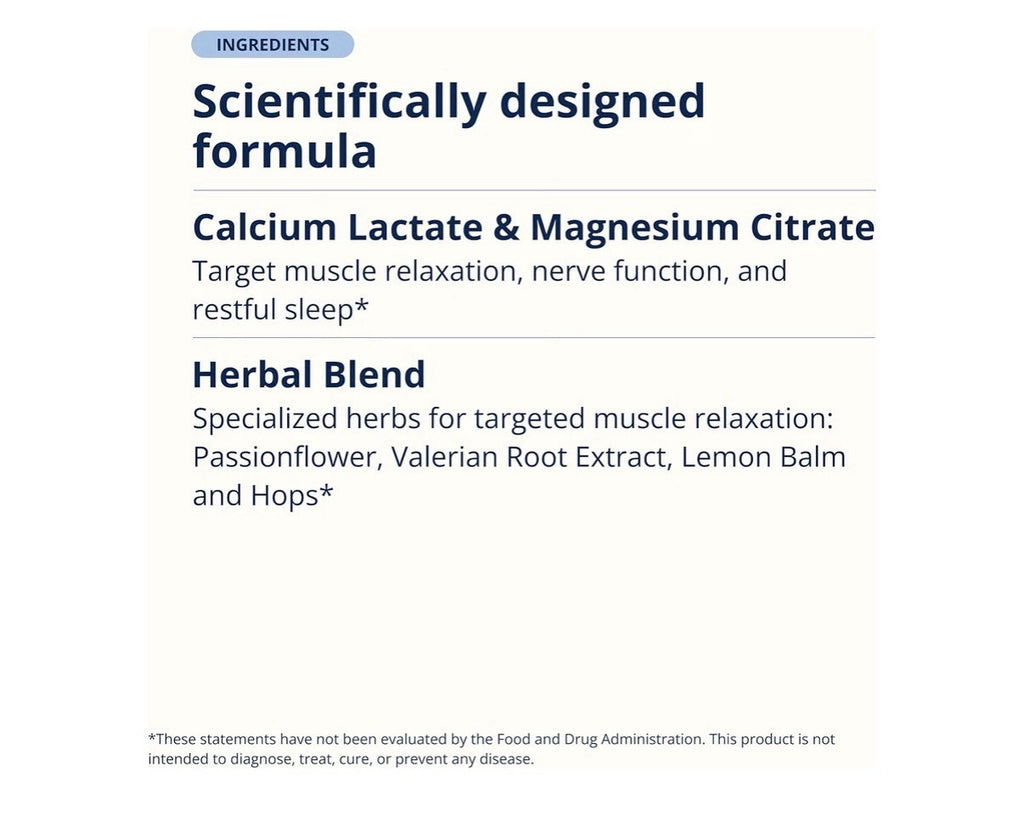 INGREDIENTS

Scientifically designed formula

Calcium Lactate & Magnesium Citrate

Target muscle relaxation, nerve function, and restful sleep*

Herbal Blend

Specialized herbs for targeted muscle relaxation: Passionflower, Valerian Root Extract, Lemon Balm and Hops*

*These statements have not been evaluated by the Food and Drug Administration. This product is not intended to diagnose, treat, cure, or prevent any disease.